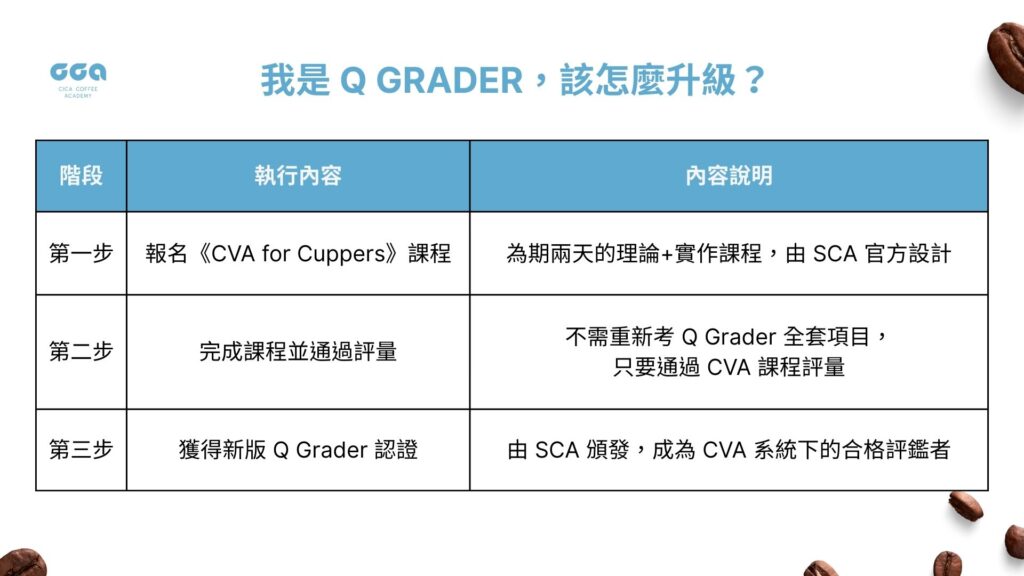 CCA
CICA COFFEE ACADEMY

我是 Q GRADER，該怎麼升級？

| 階段 | 執行內容 | 內容說明 |
|---|---|---|
| 第一步 | 報名《CVA for Cuppers》課程 | 為期兩天的理論+實作課程，由 SCA 官方設計 |
| 第二步 | 完成課程並通過評量 | 不需重新考 Q Grader 全套項目，只要通過 CVA 課程評量 |
| 第三步 | 獲得新版 Q Grader 認證 | 由 SCA 頒發，成為 CVA 系統下的合格評鑑者 |